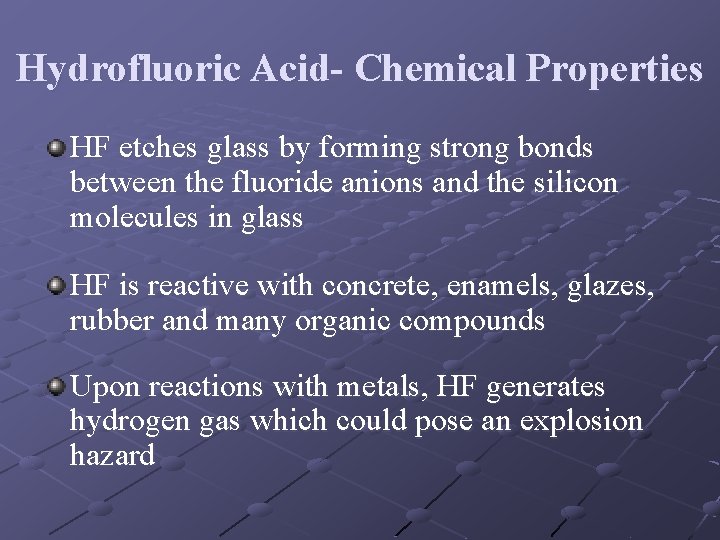 Hydrofluoric Acid- Chemical Properties

HF etches glass by forming strong bonds between the fluoride anions and the silicon molecules in glass

HF is reactive with concrete, enamels, glazes, rubber and many organic compounds

Upon reactions with metals, HF generates hydrogen gas which could pose an explosion hazard